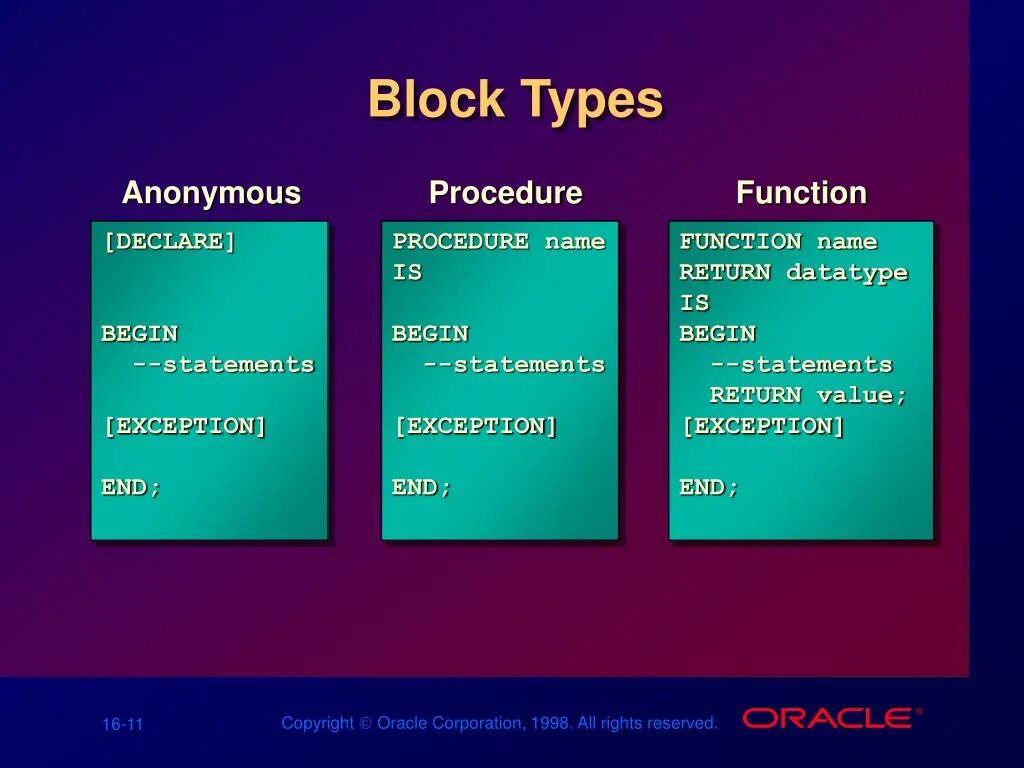 Block Types

Anonymous

[DECLARE]

BEGIN
  --statements

[EXCEPTION]

END;

Procedure

PROCEDURE name
IS

BEGIN
  --statements

[EXCEPTION]

END;

Function

FUNCTION name
RETURN datatype
IS
BEGIN
  --statements
  RETURN value;
[EXCEPTION]

END;

16-11

Copyright © Oracle Corporation, 1998. All rights reserved.

ORACLE®